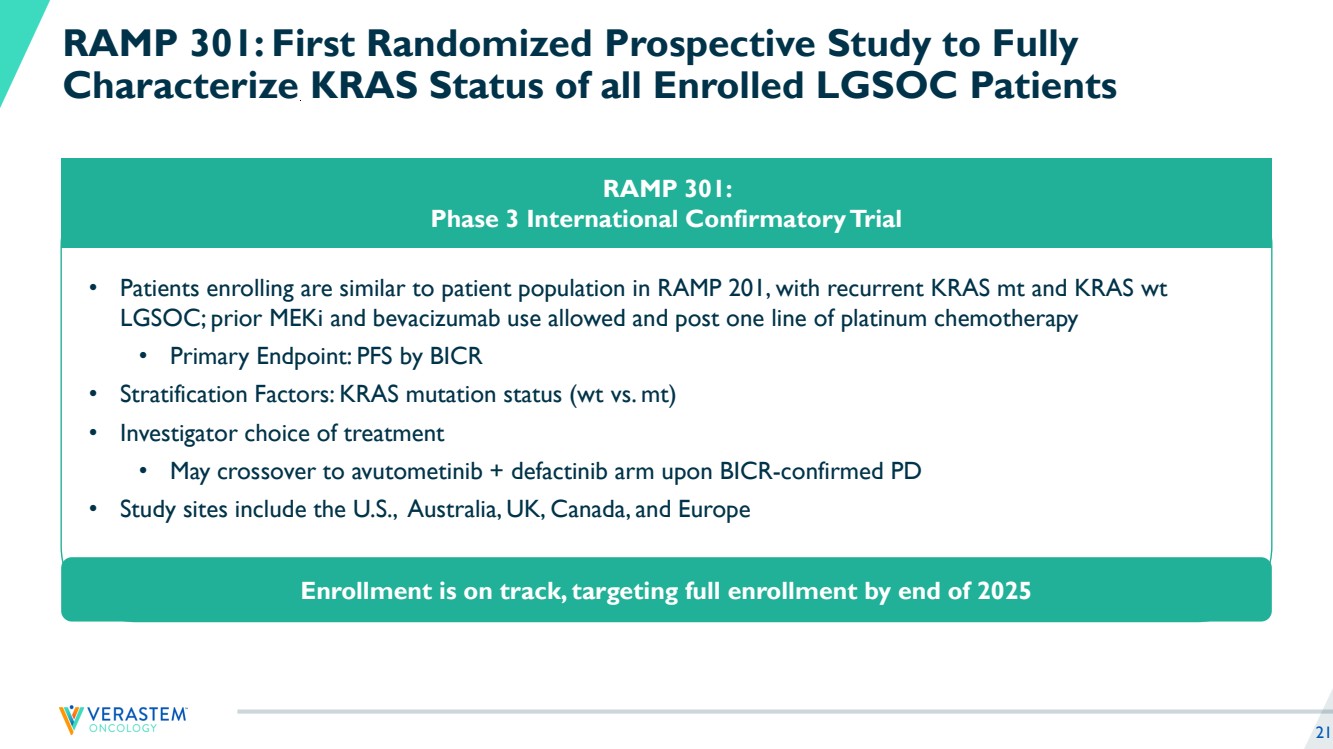 RAMP 301: First Randomized Prospective Study to Fully Characterize KRAS Status of all Enrolled LGSOC Patients

RAMP 301:
Phase 3 International Confirmatory Trial

• Patients enrolling are similar to patient population in RAMP 201, with recurrent KRAS mt and KRAS wt LGSOC; prior MEKi and bevacizumab use allowed and post one line of platinum chemotherapy
 • Primary Endpoint: PFS by BICR
• Stratification Factors: KRAS mutation status (wt vs. mt)
• Investigator choice of treatment
 • May crossover to avutometinib + defactinib arm upon BICR-confirmed PD
• Study sites include the U.S., Australia, UK, Canada, and Europe

Enrollment is on track, targeting full enrollment by end of 2025

VERASTEM ONCOLOGY

21